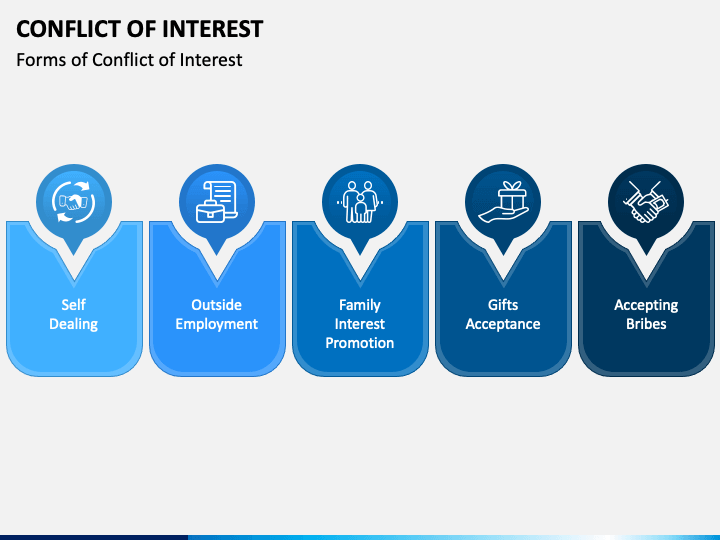 CONFLICT OF INTEREST
Forms of Conflict of Interest

Self Dealing

Outside Employment

Family Interest Promotion

Gifts Acceptance

Accepting Bribes